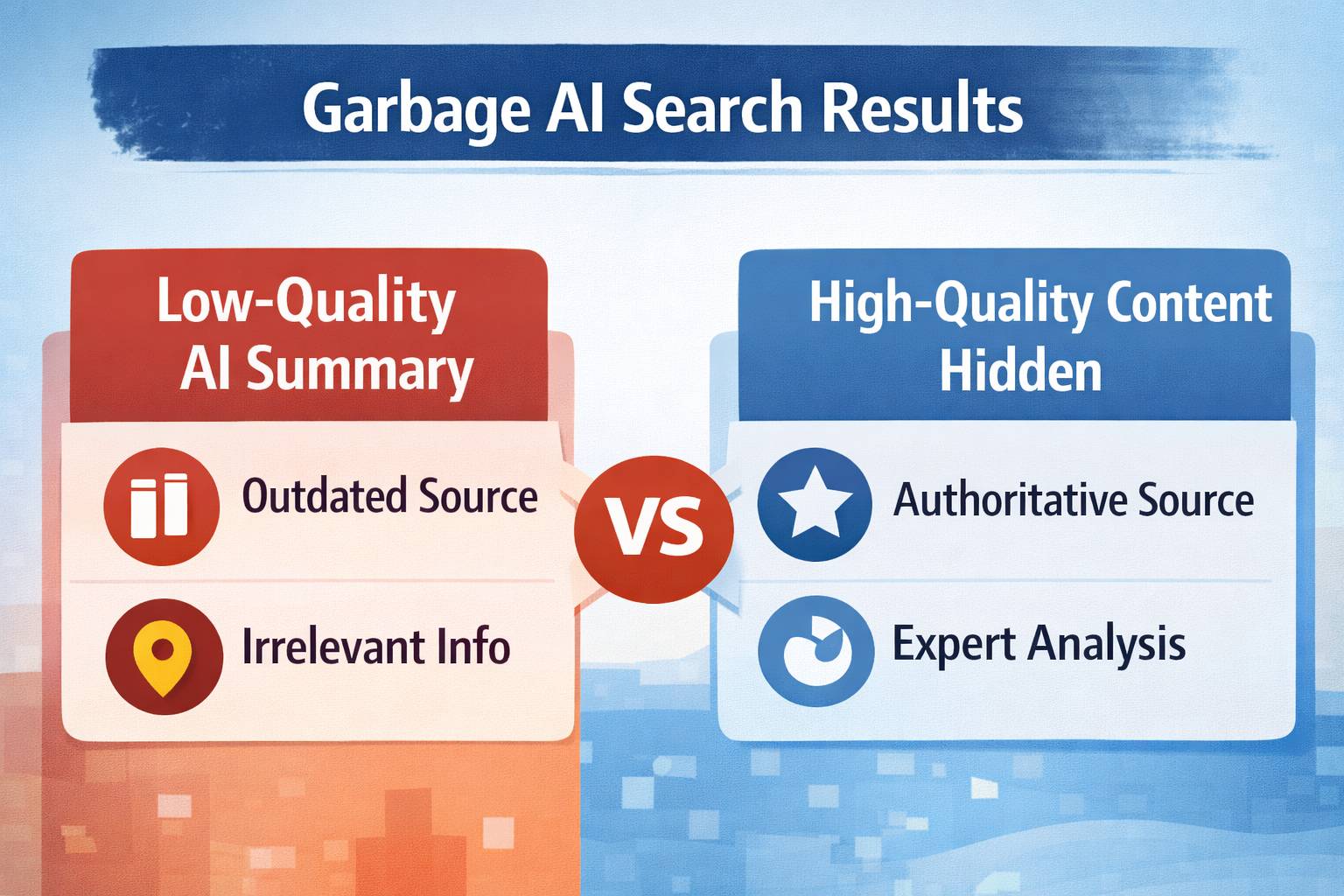 Garbage AI Search Results

Low-Quality AI Summary

Outdated Source

Irrelevant Info

VS

High-Quality Content Hidden

Authoritative Source

Expert Analysis